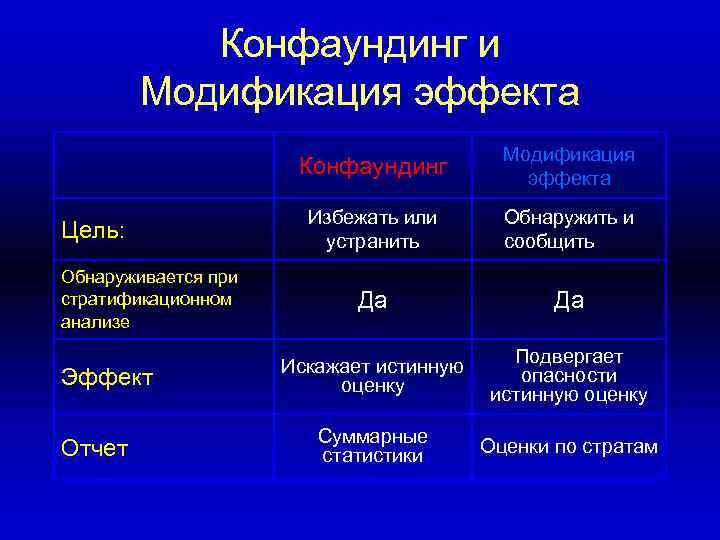 Конфаундинг и Модификация эффекта

| | Конфаундинг | Модификация эффекта |
|---|---|---|
| Цель: | Избежать или устранить | Обнаружить и сообщить |
| Обнаруживается при стратификационном анализе | Да | Да |
| Эффект | Искажает истинную оценку | Подвергает опасности истинную оценку |
| Отчет | Суммарные статистики | Оценки по стратам |